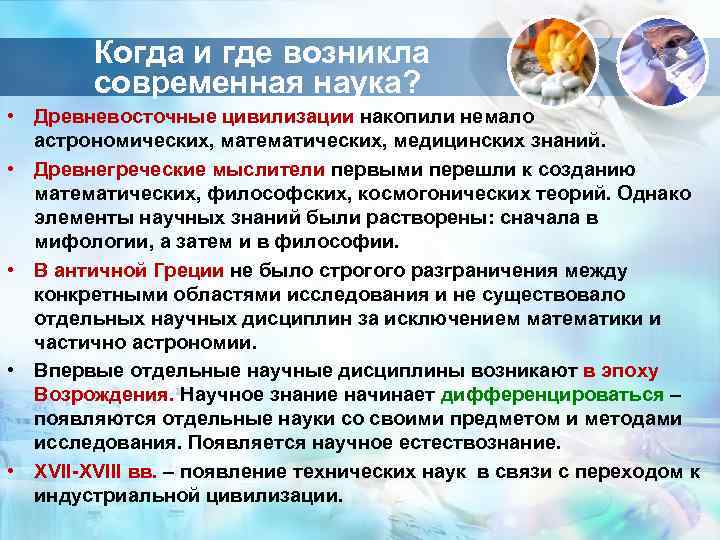 Когда и где возникла современная наука?

• Древневосточные цивилизации накопили немало астрономических, математических, медицинских знаний.

• Древнегреческие мыслители первыми перешли к созданию математических, философских, космогонических теорий. Однако элементы научных знаний были растворены: сначала в мифологии, а затем и в философии.

• В античной Греции не было строгого разграничения между конкретными областями исследования и не существовало отдельных научных дисциплин за исключением математики и частично астрономии.

• Впервые отдельные научные дисциплины возникают в эпоху Возрождения. Научное знание начинает дифференцироваться – появляются отдельные науки со своими предметом и методами исследования. Появляется научное естествознание.

• XVII-XVIII вв. – появление технических наук в связи с переходом к индустриальной цивилизации.